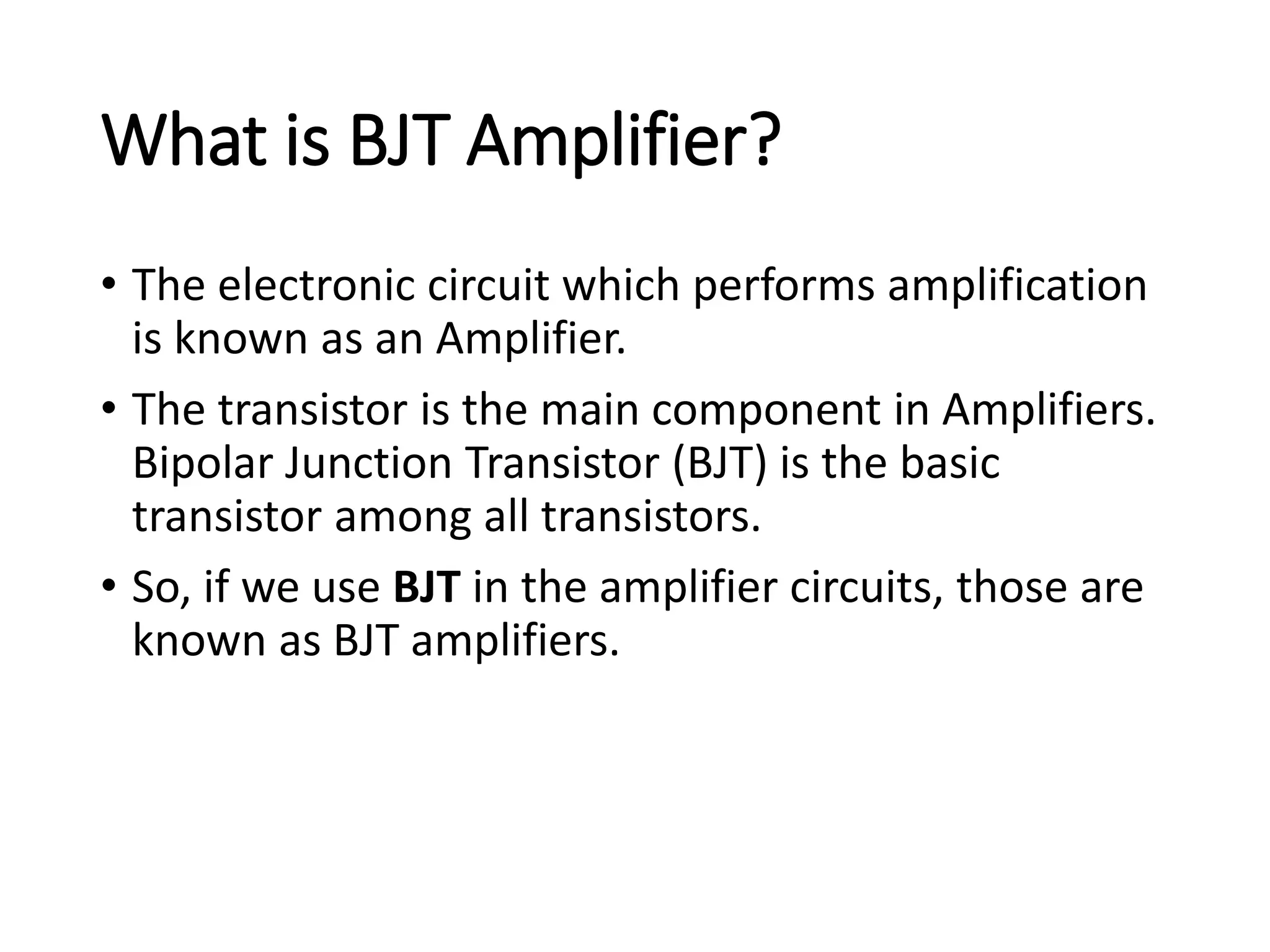 What is BJT Amplifier?

• The electronic circuit which performs amplification is known as an Amplifier.

• The transistor is the main component in Amplifiers. Bipolar Junction Transistor (BJT) is the basic transistor among all transistors.

• So, if we use BJT in the amplifier circuits, those are known as BJT amplifiers.